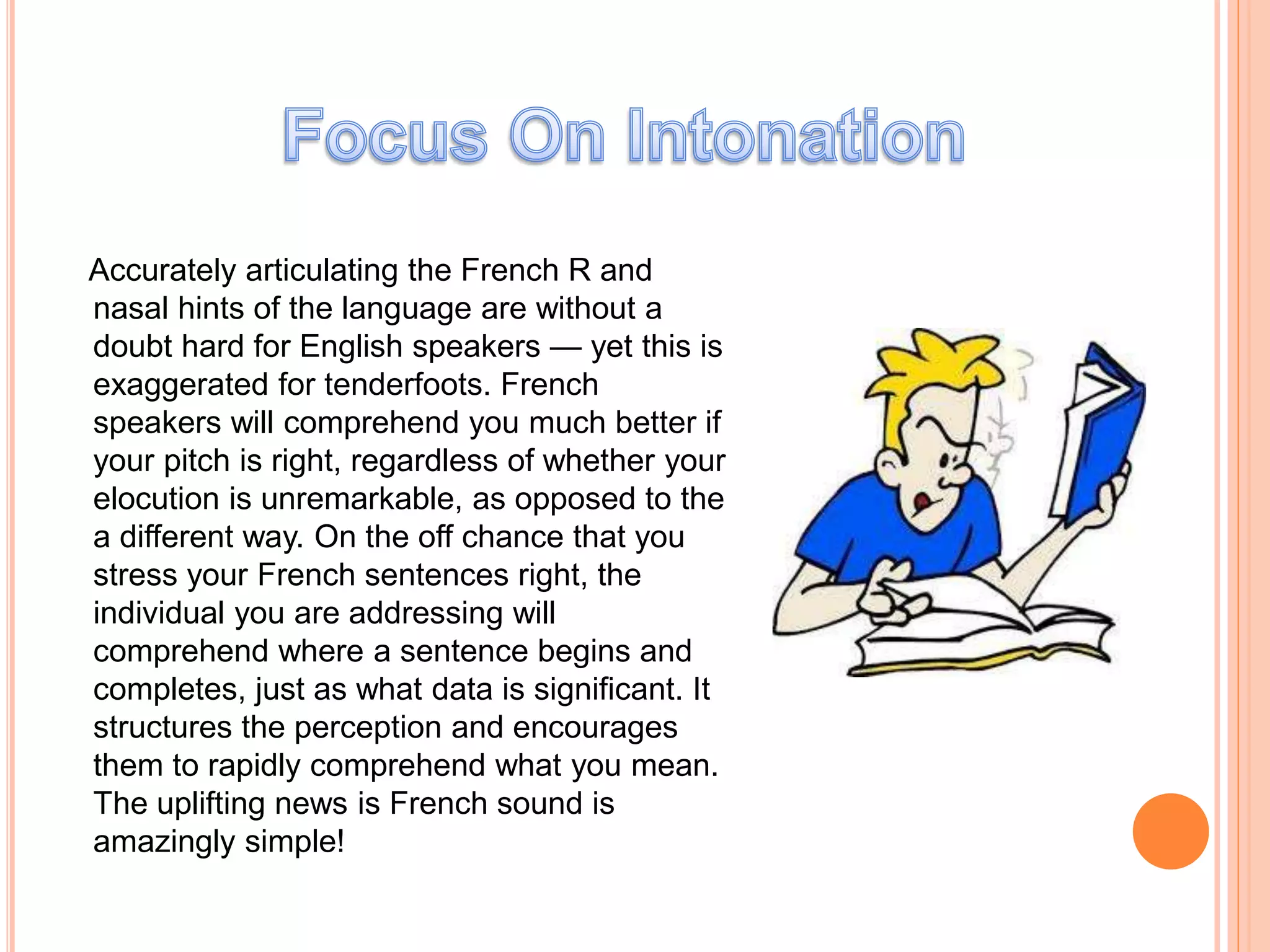 Focus On Intonation

Accurately articulating the French R and nasal hints of the language are without a doubt hard for English speakers — yet this is exaggerated for tenderfoots. French speakers will comprehend you much better if your pitch is right, regardless of whether your elocution is unremarkable, as opposed to the a different way. On the off chance that you stress your French sentences right, the individual you are addressing will comprehend where a sentence begins and completes, just as what data is significant. It structures the perception and encourages them to rapidly comprehend what you mean. The uplifting news is French sound is amazingly simple!